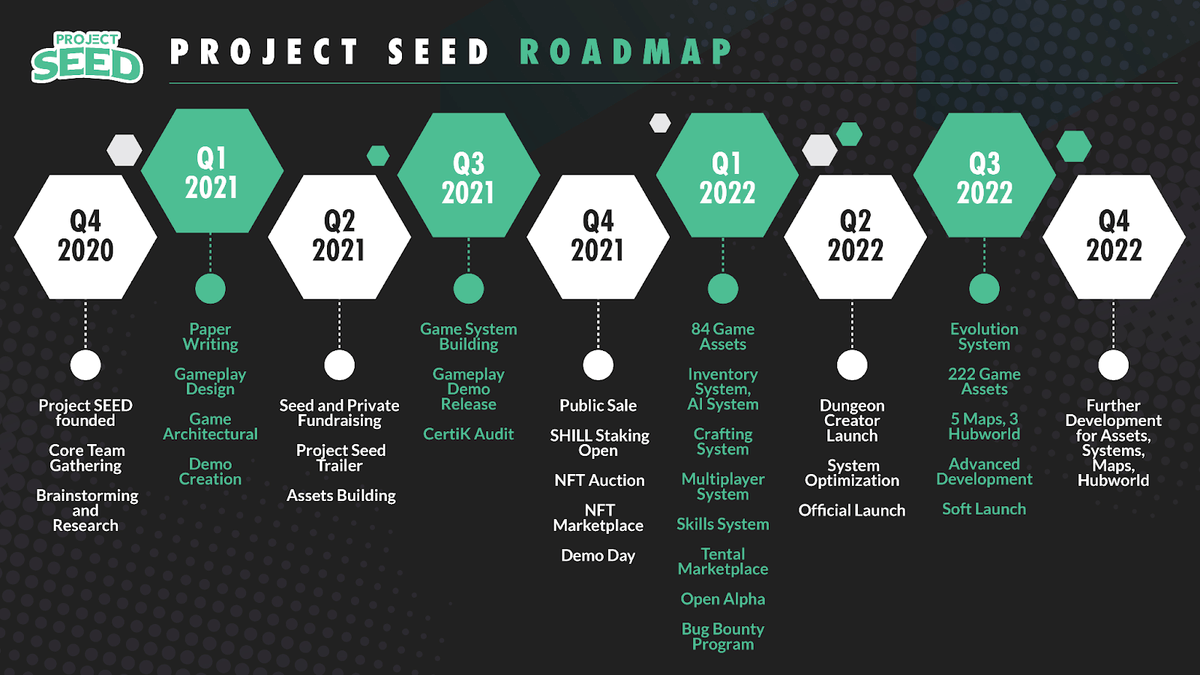 PROJECT SEED

PROJECT SEED ROADMAP

Q4 2020

Project SEED founded

Core Team Gathering

Brainstorming and Research

Q1 2021

Paper Writing

Gameplay Design

Game Architectural

Demo Creation

Q2 2021

Seed and Private Fundraising

Project Seed Trailer

Assets Building

Q3 2021

Game System Building

Gameplay Demo Release

CertiK Audit

Q4 2021

Public Sale

SHILL Staking Open

NFT Auction

NFT Marketplace

Demo Day

Q1 2022

84 Game Assets

Inventory System, AI System

Crafting System

Multiplayer System

Skills System

Tental Marketplace

Open Alpha

Bug Bounty Program

Q2 2022

Dungeon Creator Launch

System Optimization

Official Launch

Q3 2022

Evolution System

222 Game Assets

5 Maps, 3 Hubworld

Advanced Development

Soft Launch

Q4 2022

Further Development for Assets, Systems, Maps, Hubworld